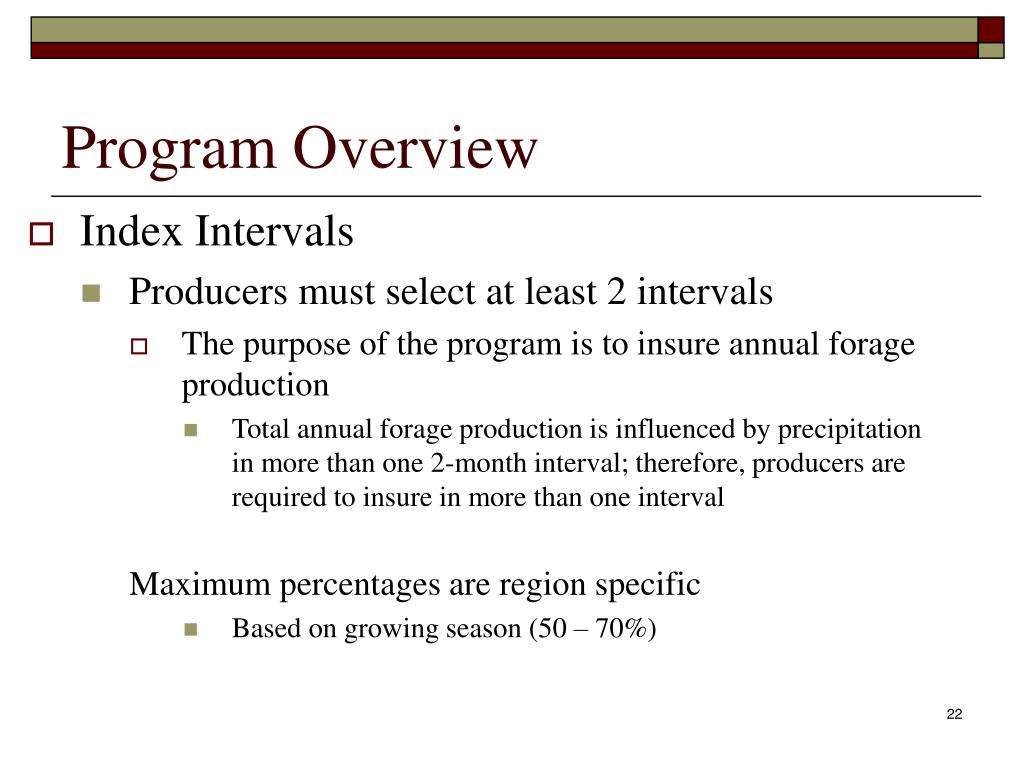 Program Overview

Index Intervals

Producers must select at least 2 intervals

The purpose of the program is to insure annual forage production

Total annual forage production is influenced by precipitation in more than one 2-month interval; therefore, producers are required to insure in more than one interval

Maximum percentages are region specific

Based on growing season (50 – 70%)

22